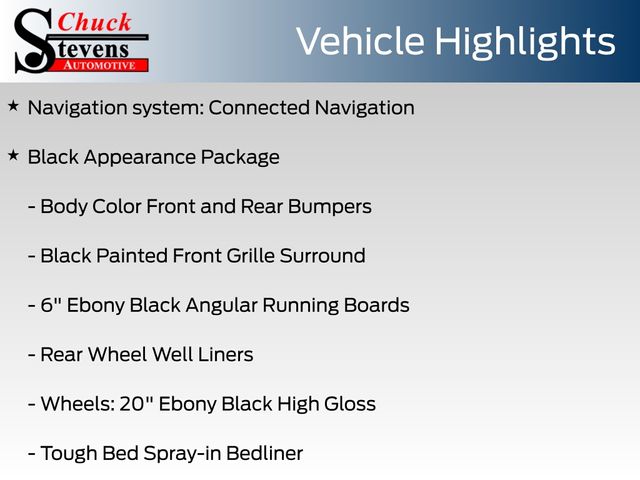 Chuck Stevens AUTOMOTIVE

Vehicle Highlights

★ Navigation system: Connected Navigation

★ Black Appearance Package

- Body Color Front and Rear Bumpers

- Black Painted Front Grille Surround

- 6" Ebony Black Angular Running Boards

- Rear Wheel Well Liners

- Wheels: 20" Ebony Black High Gloss

- Tough Bed Spray-in Bedliner